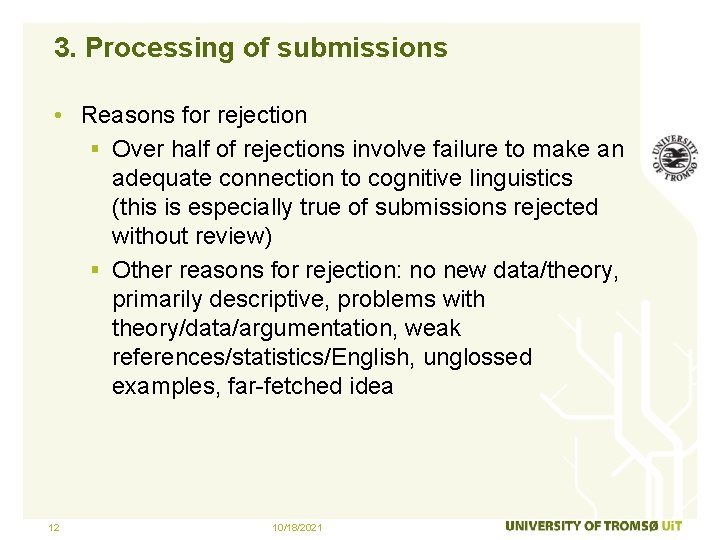 3. Processing of submissions

• Reasons for rejection
 ▪ Over half of rejections involve failure to make an adequate connection to cognitive linguistics (this is especially true of submissions rejected without review)
 ▪ Other reasons for rejection: no new data/theory, primarily descriptive, problems with theory/data/argumentation, weak references/statistics/English, unglossed examples, far-fetched idea

UNIVERSITY OF TROMSØ

12

10/18/2021

UNIVERSITY OF TROMSØ UiT